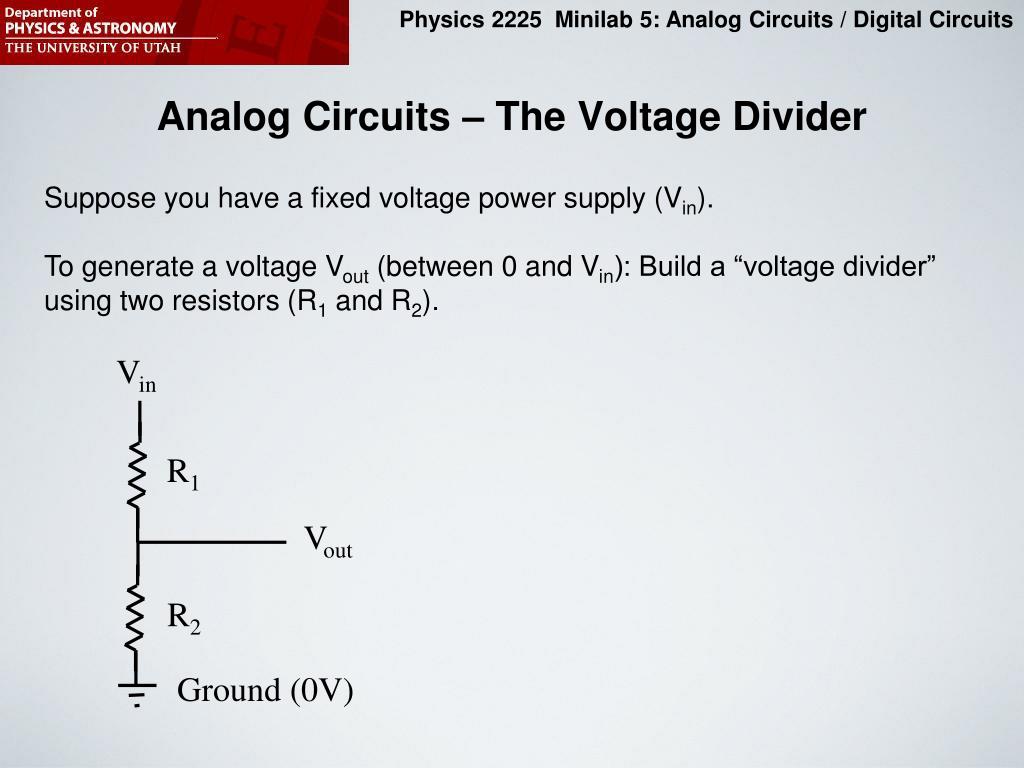 Department of
PHYSICS & ASTRONOMY
THE UNIVERSITY OF UTAH

Physics 2225 Minilab 5: Analog Circuits / Digital Circuits

Analog Circuits – The Voltage Divider

Suppose you have a fixed voltage power supply ($V_{in}$).

To generate a voltage $V_{out}$ (between 0 and $V_{in}$): Build a “voltage divider” using two resistors ($R_1$ and $R_2$).

$V_{in}$

$R_1$

$V_{out}$

$R_2$

Ground (0V)